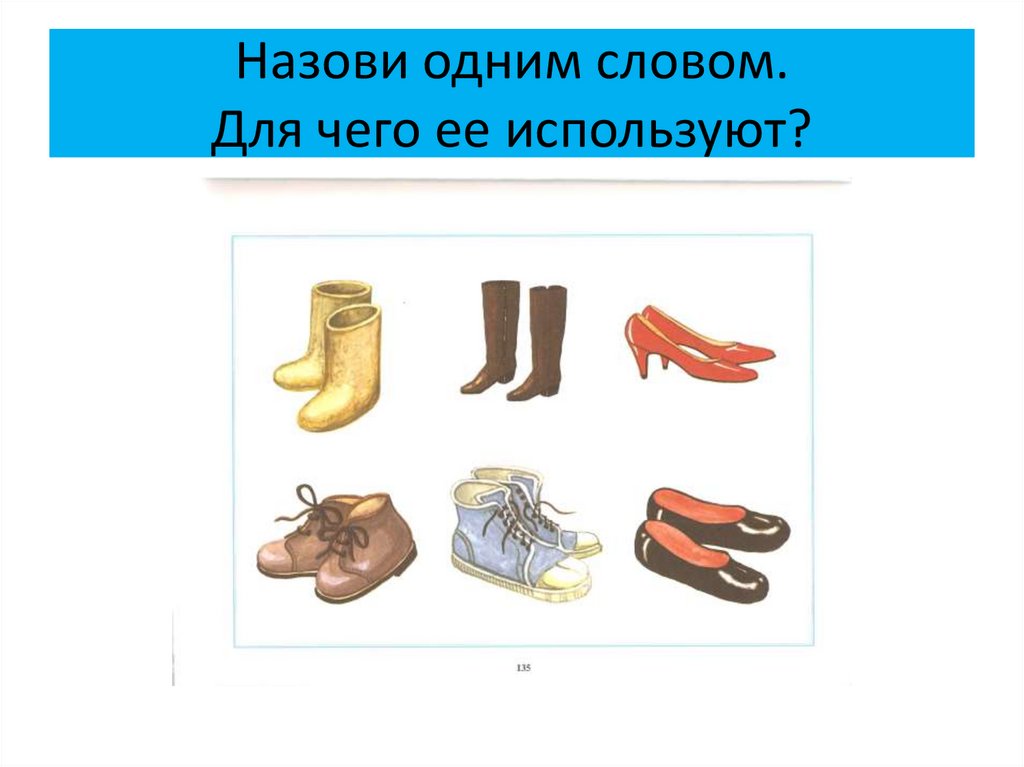 Назови одним словом.
Для чего ее используют?

135